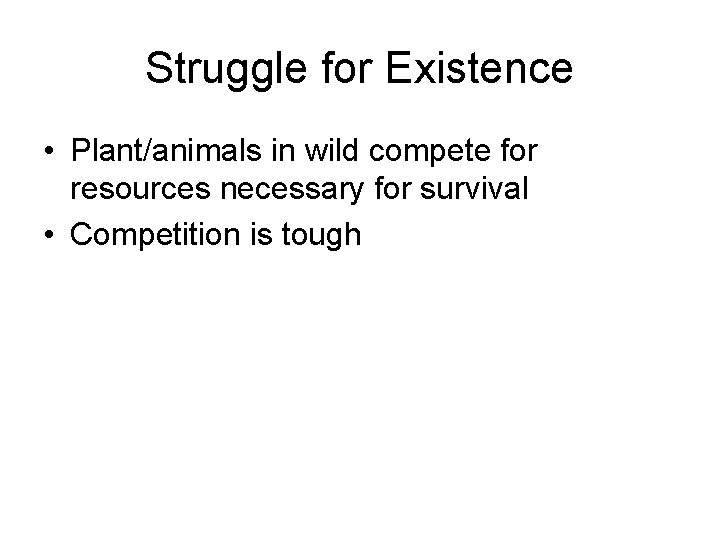 Struggle for Existence

• Plant/animals in wild compete for resources necessary for survival
• Competition is tough